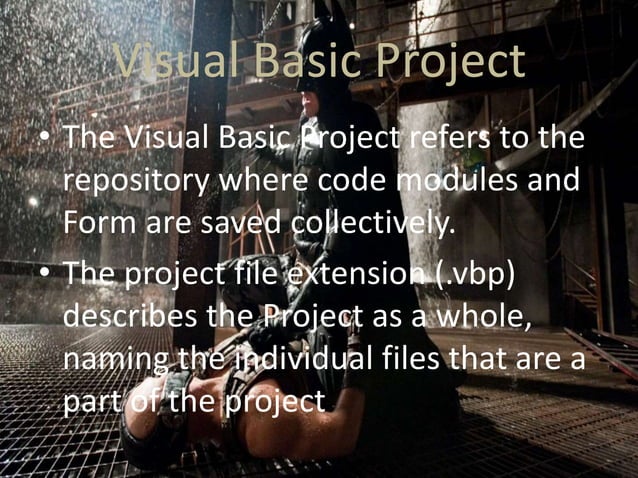 Visual Basic Project

• The Visual Basic Project refers to the repository where code modules and Form are saved collectively.

• The project file extension (.vbp) describes the Project as a whole, naming the individual files that are a part of the project